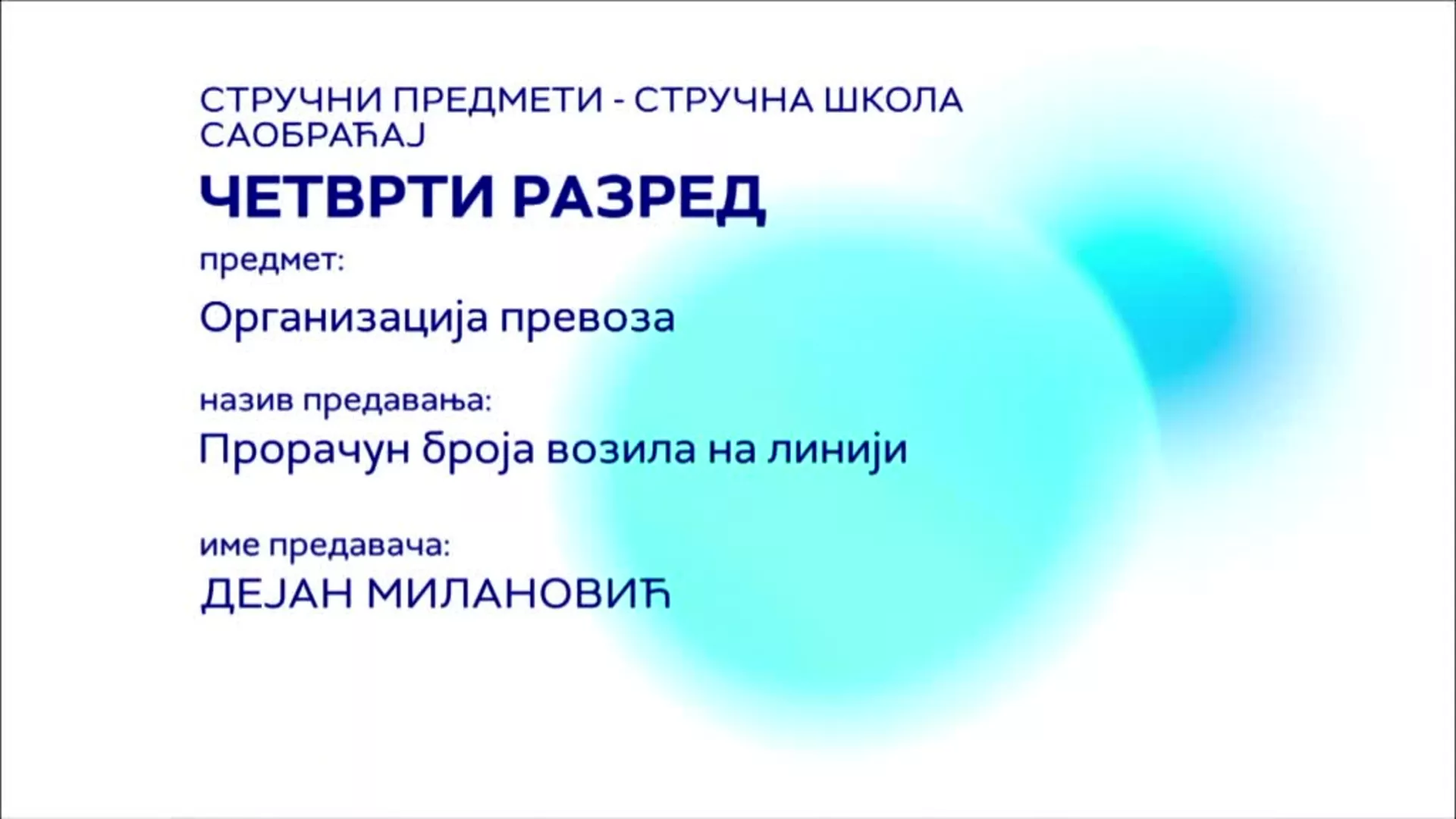 СТРУЧНИ ПРЕДМЕТИ - СТРУЧНА ШКОЛА
САОБРАЋАЈ

ЧЕТВРТИ РАЗРЕД

предмет:

Организација превоза

назив предавања:

Прорачун броја возила на линији

име предавача:

ДЕЈАН МИЛАНОВИЋ